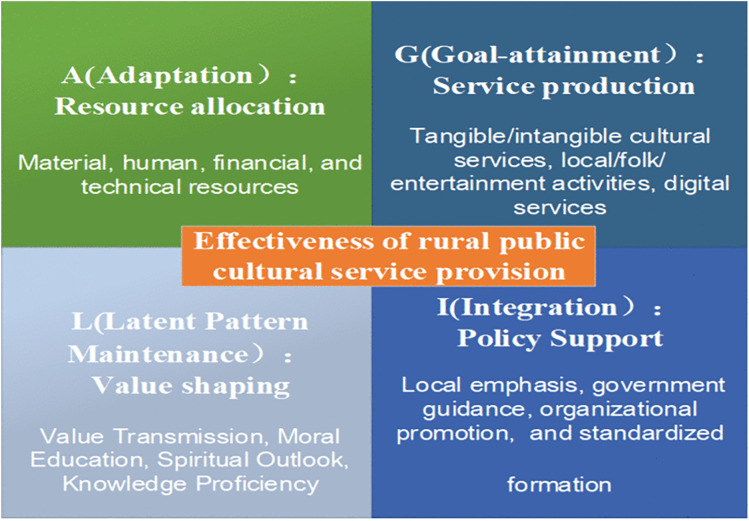 A(Adaptation）：
Resource allocation

Material, human, financial, and technical resources

G(Goal-attainment）：
Service production

Tangible/intangible cultural services, local/folk/ entertainment activities, digital services

Effectiveness of rural public cultural service provision

L(Latent Pattern Maintenance）：
Value shaping

Value Transmission, Moral Education, Spiritual Outlook, Knowledge Proficiency

I(Integration）：
Policy Support

Local emphasis, government guidance, organizational promotion, and standardized

formation